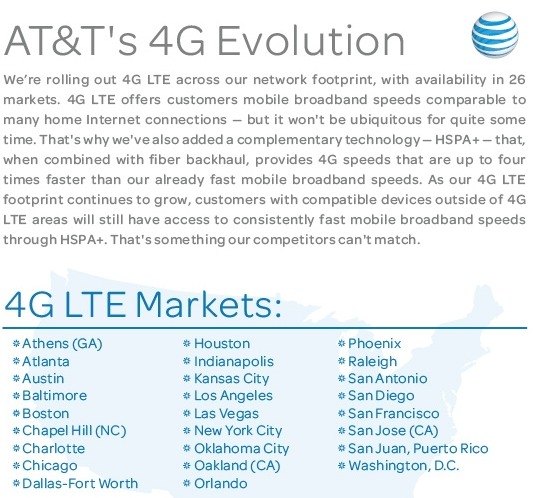 AT&T's 4G Evolution

We're rolling out 4G LTE across our network footprint, with availability in 26 markets. 4G LTE offers customers mobile broadband speeds comparable to many home Internet connections — but it won't be ubiquitous for quite some time. That's why we've also added a complementary technology — HSPA+ — that, when combined with fiber backhaul, provides 4G speeds that are up to four times faster than our already fast mobile broadband speeds. As our 4G LTE footprint continues to grow, customers with compatible devices outside of 4G LTE areas will still have access to consistently fast mobile broadband speeds through HSPA+. That's something our competitors can't match.

4G LTE Markets:

Athens (GA)
Atlanta
Austin
Baltimore
Boston
Chapel Hill (NC)
Charlotte
Chicago
Dallas-Fort Worth

Houston
Indianapolis
Kansas City
Los Angeles
Las Vegas
New York City
Oklahoma City
Oakland (CA)
Orlando

Phoenix
Raleigh
San Antonio
San Diego
San Francisco
San Jose (CA)
San Juan, Puerto Rico
Washington, D.C.